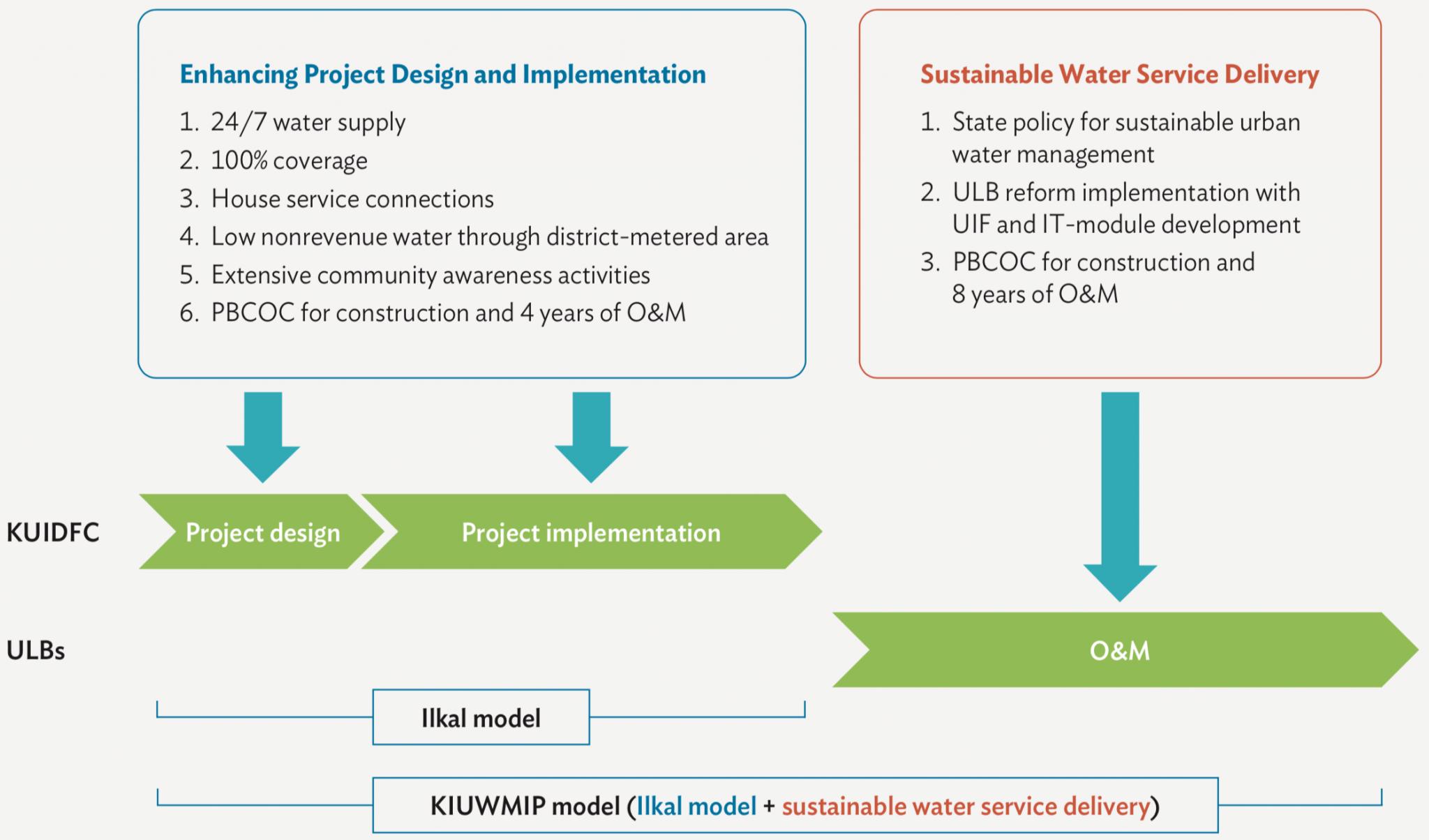 Enhancing Project Design and Implementation

1. 24/7 water supply
2. 100% coverage
3. House service connections
4. Low nonrevenue water through district-metered area
5. Extensive community awareness activities
6. PBCOC for construction and 4 years of O&M

Sustainable Water Service Delivery

1. State policy for sustainable urban water management
2. ULB reform implementation with UIF and IT-module development
3. PBCOC for construction and 8 years of O&M

KUIDFC

Project design

Project implementation

ULBs

O&M

Ilkal model

KIUWMIP model (Ilkal model + sustainable water service delivery)